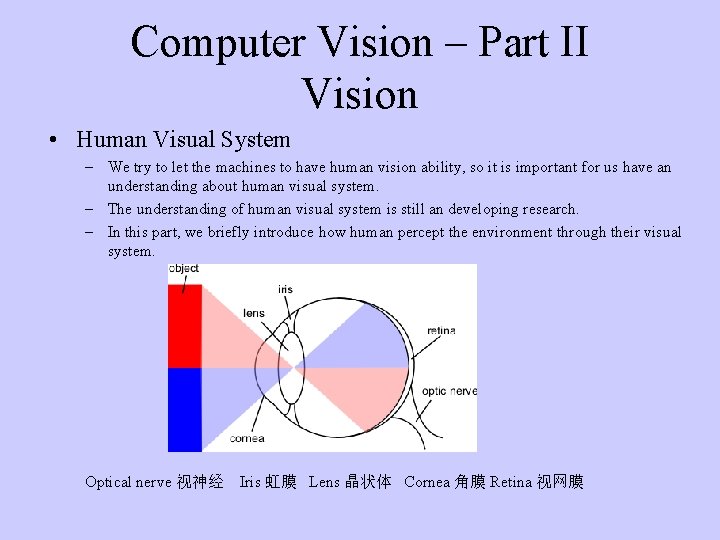 Computer Vision – Part II
Vision

• Human Visual System
– We try to let the machines to have human vision ability, so it is important for us have an understanding about human visual system.
– The understanding of human visual system is still an developing research.
– In this part, we briefly introduce how human percept the environment through their visual system.

object
iris
lens
retina
optic nerve
cornea

Optical nerve 视神经 Iris 虹膜 Lens 晶状体 Cornea 角膜 Retina 视网膜